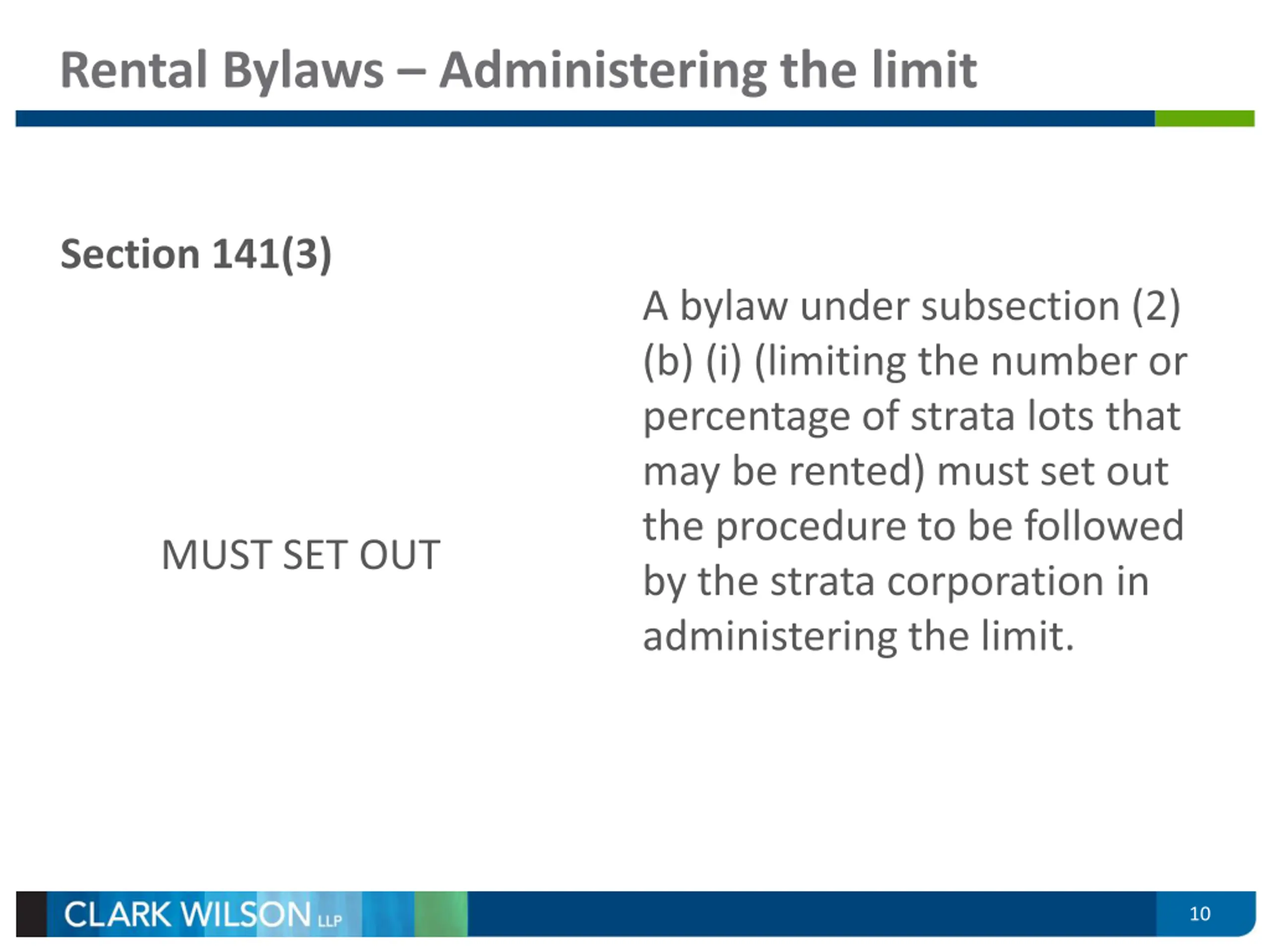 Rental Bylaws – Administering the limit

Section 141(3)

MUST SET OUT

A bylaw under subsection (2) (b) (i) (limiting the number or percentage of strata lots that may be rented) must set out the procedure to be followed by the strata corporation in administering the limit.

CLARK WILSON LLP

10